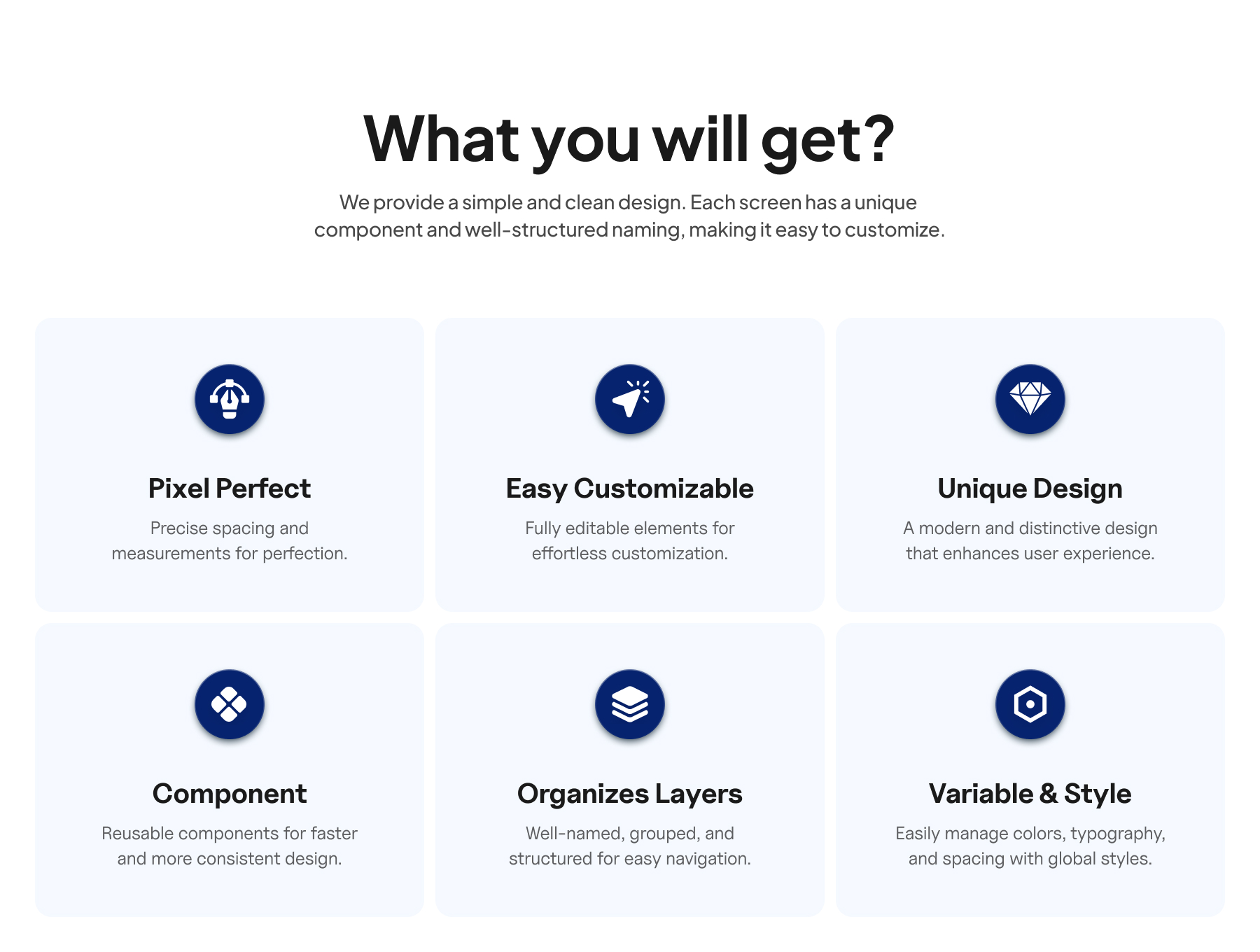 What you will get?

We provide a simple and clean design. Each screen has a unique component and well-structured naming, making it easy to customize.

Pixel Perfect

Precise spacing and measurements for perfection.

Easy Customizable

Fully editable elements for effortless customization.

Unique Design

A modern and distinctive design that enhances user experience.

Component

Reusable components for faster and more consistent design.

Organizes Layers

Well-named, grouped, and structured for easy navigation.

Variable & Style

Easily manage colors, typography, and spacing with global styles.